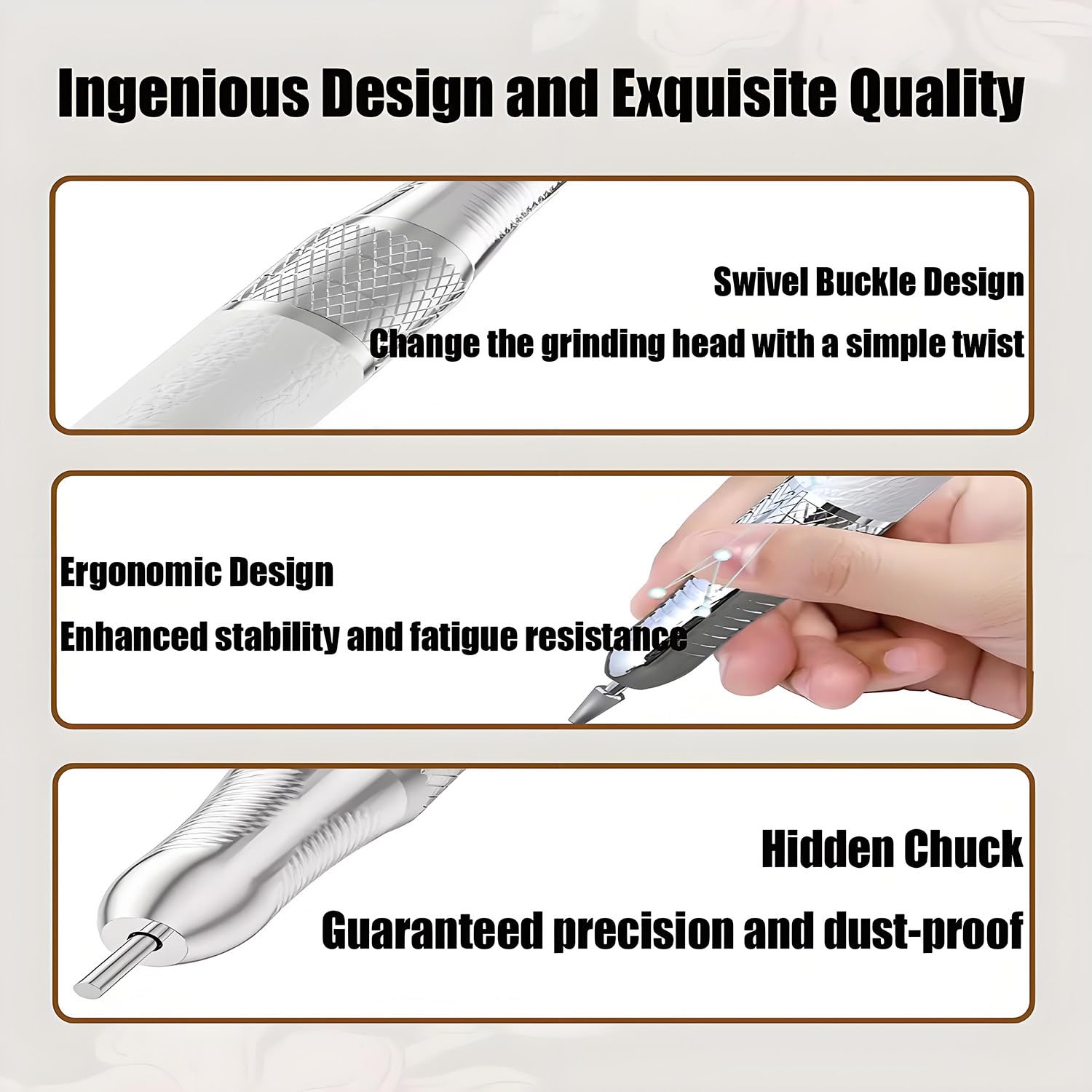 Ingenious Design and Exquisite Quality

Swivel Buckle Design

Change the grinding head with a simple twist

Ergonomic Design

Enhanced stability and fatigue resistance

Hidden Chuck

Guaranteed precision and dust-proof